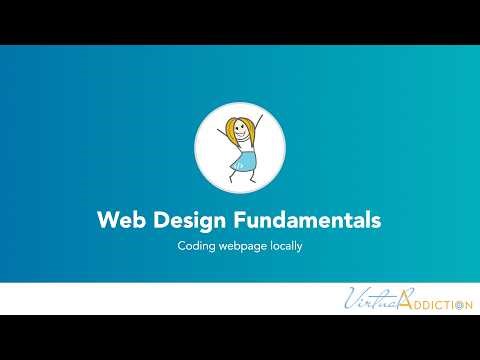 Web Design Fundamentals

Coding webpage locally

Virtual ADDICTION